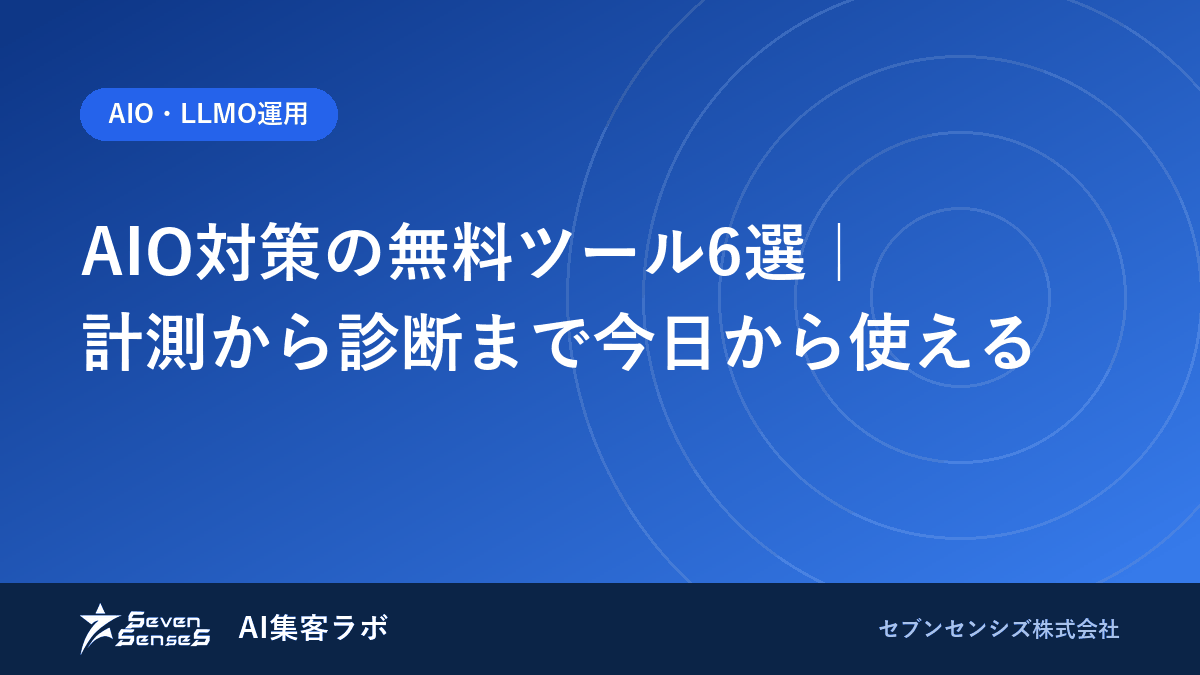 AIO・LLMO運用

AIO対策の無料ツール6選｜計測から診断まで今日から使える

Seven SenseS

AI集客ラボ

セブンセンシズ株式会社